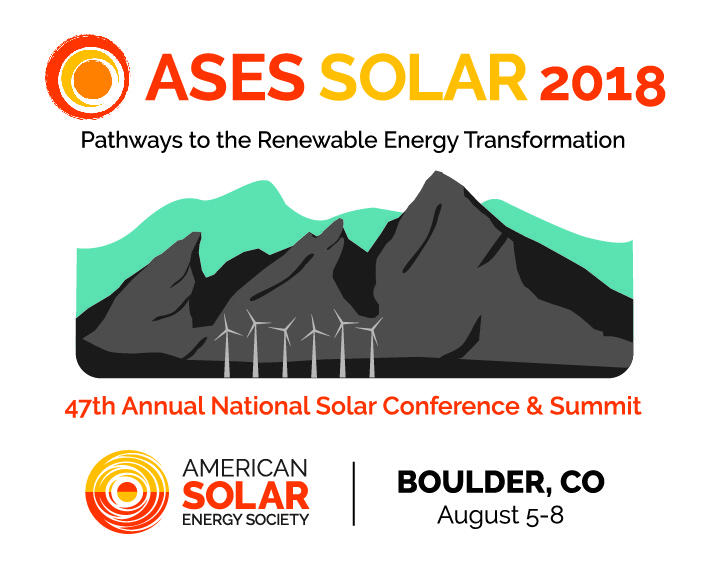 ASES SOLAR 2018

Pathways to the Renewable Energy Transformation

47th Annual National Solar Conference & Summit

AMERICAN SOLAR ENERGY SOCIETY

BOULDER, CO
August 5-8